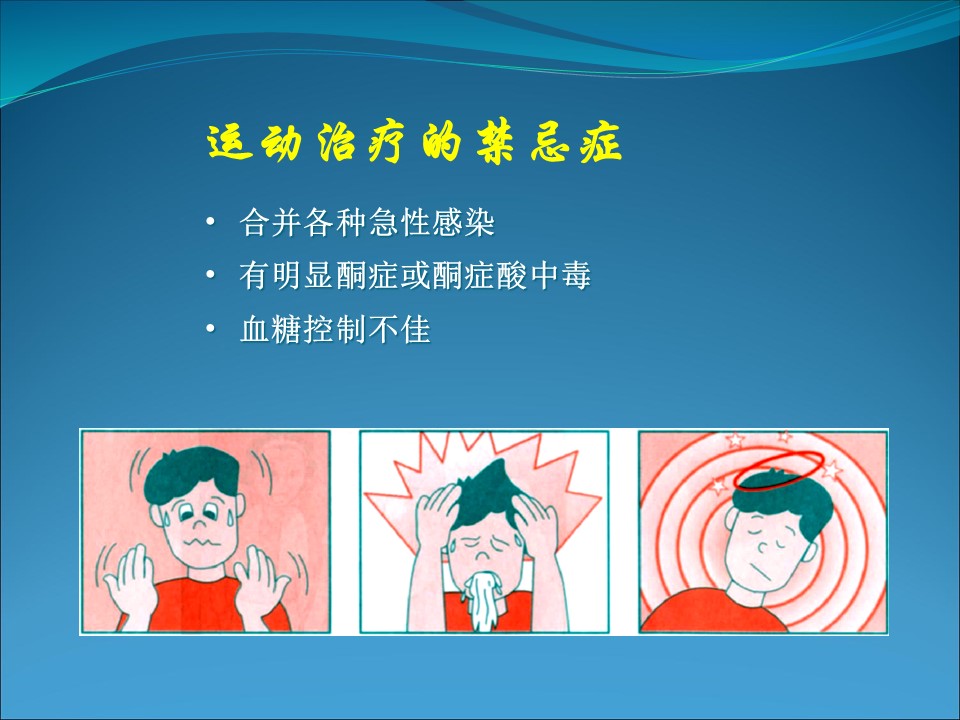 运动治疗的禁忌症

• 合并各种急性感染
• 有明显酮症或酮症酸中毒
• 血糖控制不佳